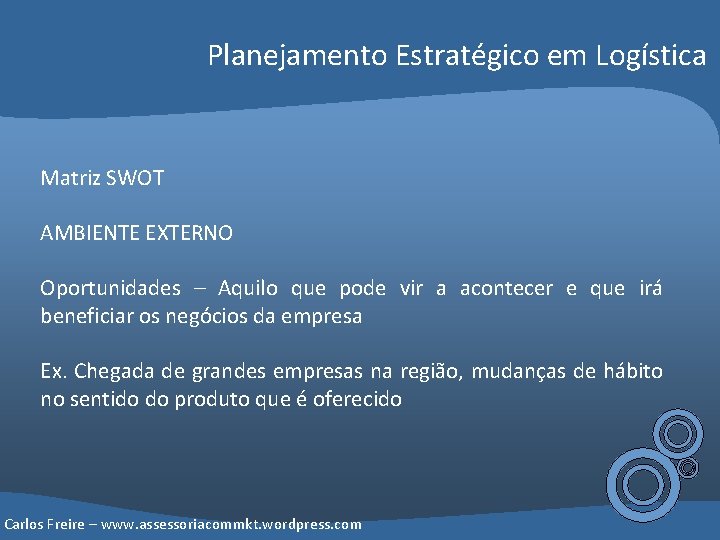 Planejamento Estratégico em Logística

Matriz SWOT

AMBIENTE EXTERNO

Oportunidades – Aquilo que pode vir a acontecer e que irá beneficiar os negócios da empresa

Ex. Chegada de grandes empresas na região, mudanças de hábito no sentido do produto que é oferecido

Carlos Freire – www.assessoriacommkt.wordpress.com